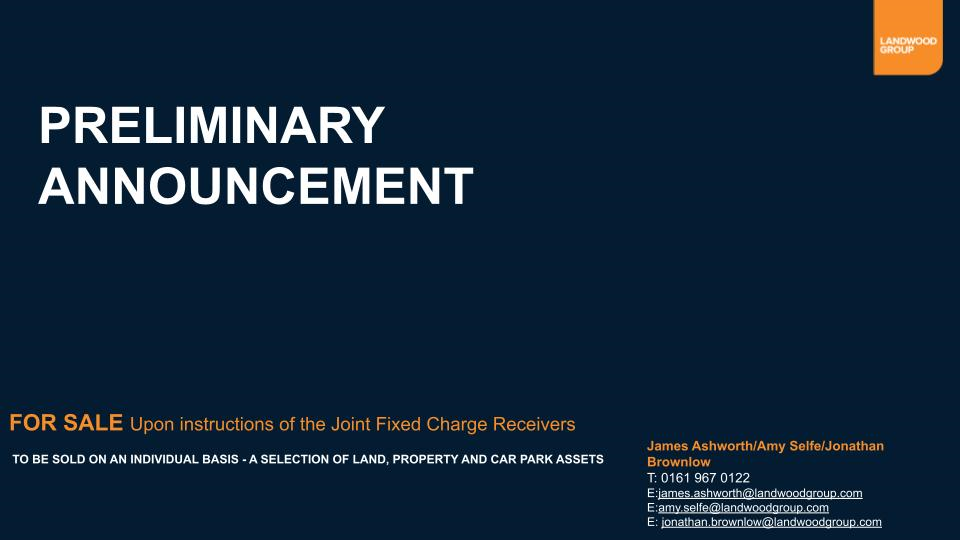 LANDWOOD GROUP

PRELIMINARY ANNOUNCEMENT

FOR SALE Upon instructions of the Joint Fixed Charge Receivers

TO BE SOLD ON AN INDIVIDUAL BASIS - A SELECTION OF LAND, PROPERTY AND CAR PARK ASSETS

James Ashworth/Amy Selfe/Jonathan Brownlow
T: 0161 967 0122
E:james.ashworth@landwoodgroup.com
E:amy.selfe@landwoodgroup.com
E: jonathan.brownlow@landwoodgroup.com